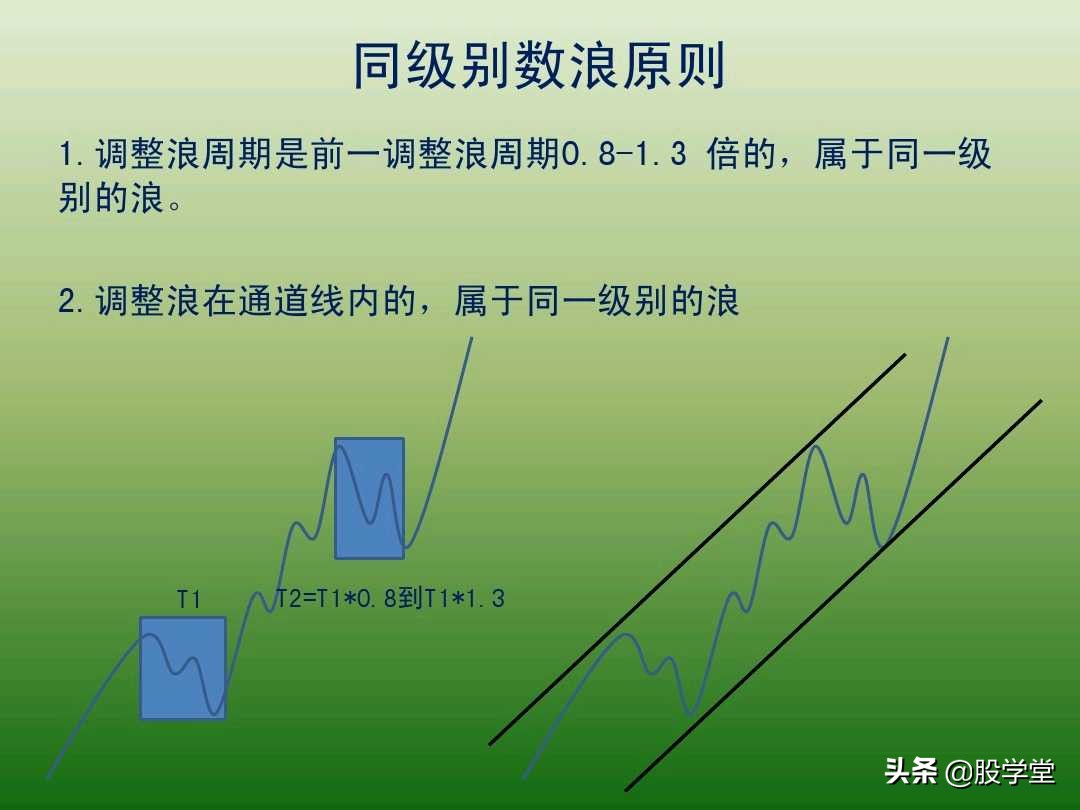 同级别数浪原则

1. 调整浪周期是前一调整浪周期0.8-1.3 倍的，属于同一级别的浪。

2. 调整浪在通道线内的，属于同一级别的浪

T1

T2=T1*0.8到T1*1.3

头条 @股学堂